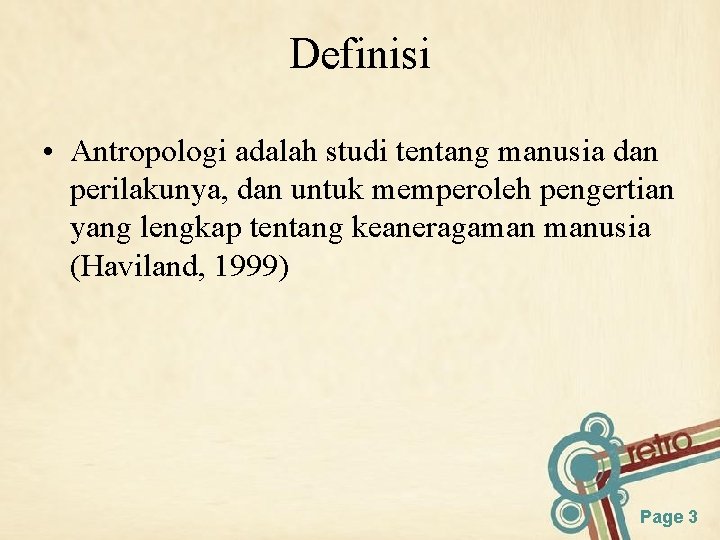 Definisi

• Antropologi adalah studi tentang manusia dan perilakunya, dan untuk memperoleh pengertian yang lengkap tentang keaneragaman manusia (Haviland, 1999)

retro

Page 3